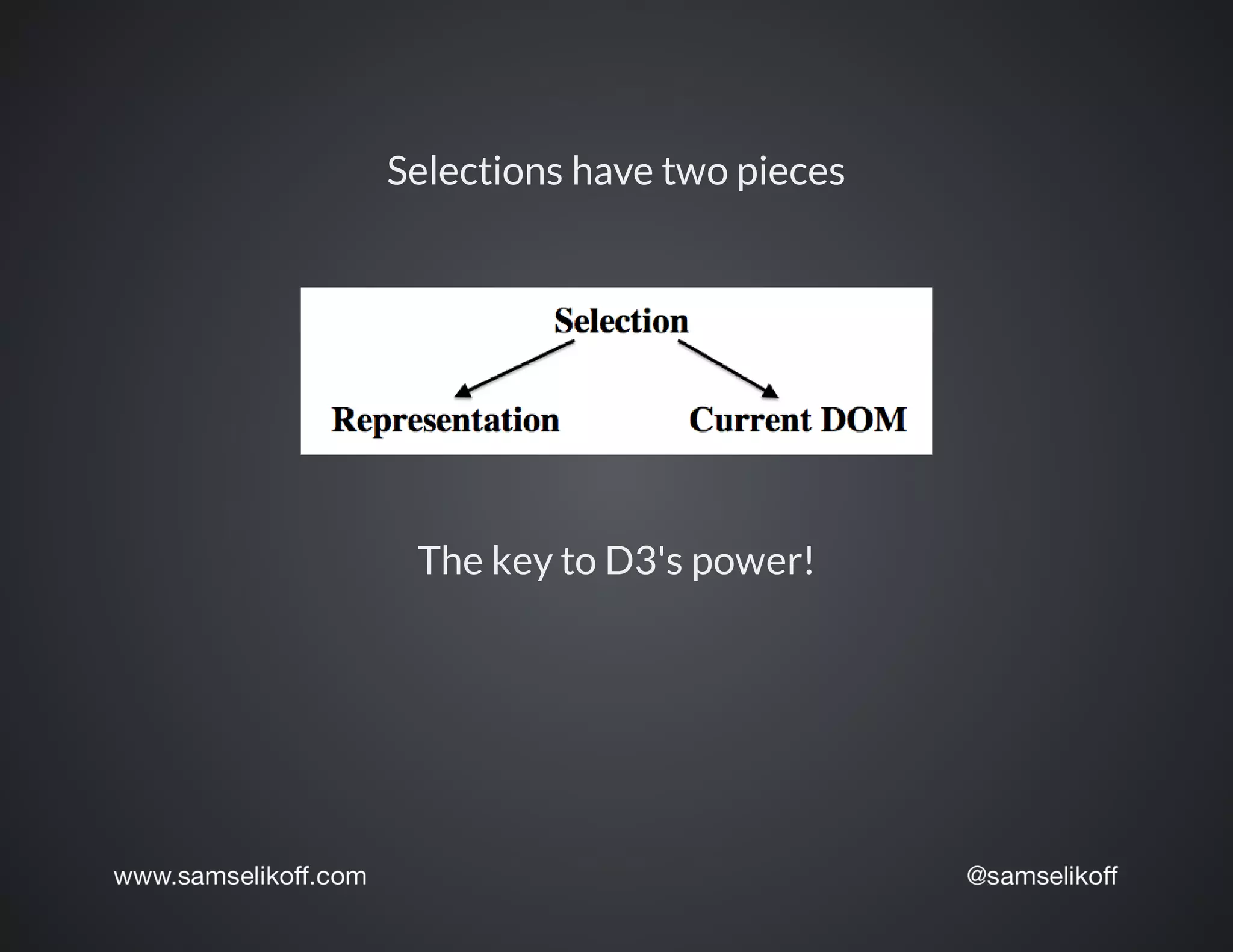 Selections have two pieces

Selection

Representation

Current DOM

The key to D3's power!

www.samselikoff.com

@samselikoff